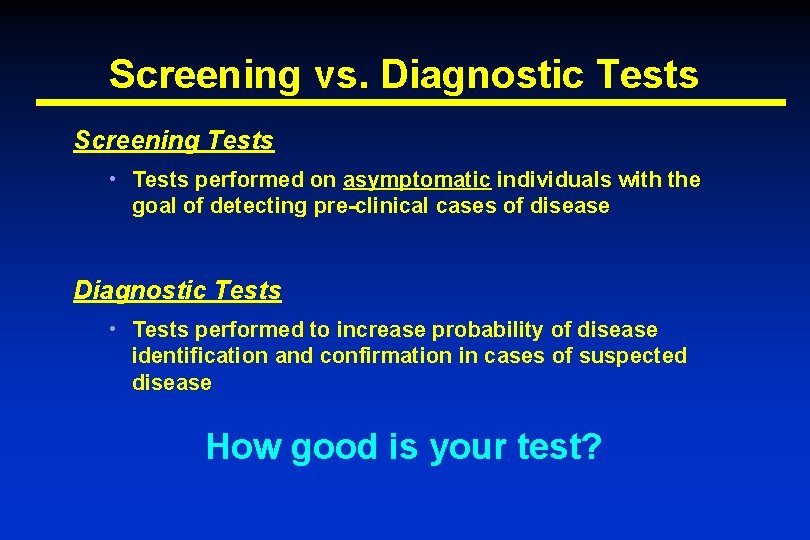 Screening vs. Diagnostic Tests

Screening Tests

• Tests performed on asymptomatic individuals with the goal of detecting pre-clinical cases of disease

Diagnostic Tests

• Tests performed to increase probability of disease identification and confirmation in cases of suspected disease

How good is your test?